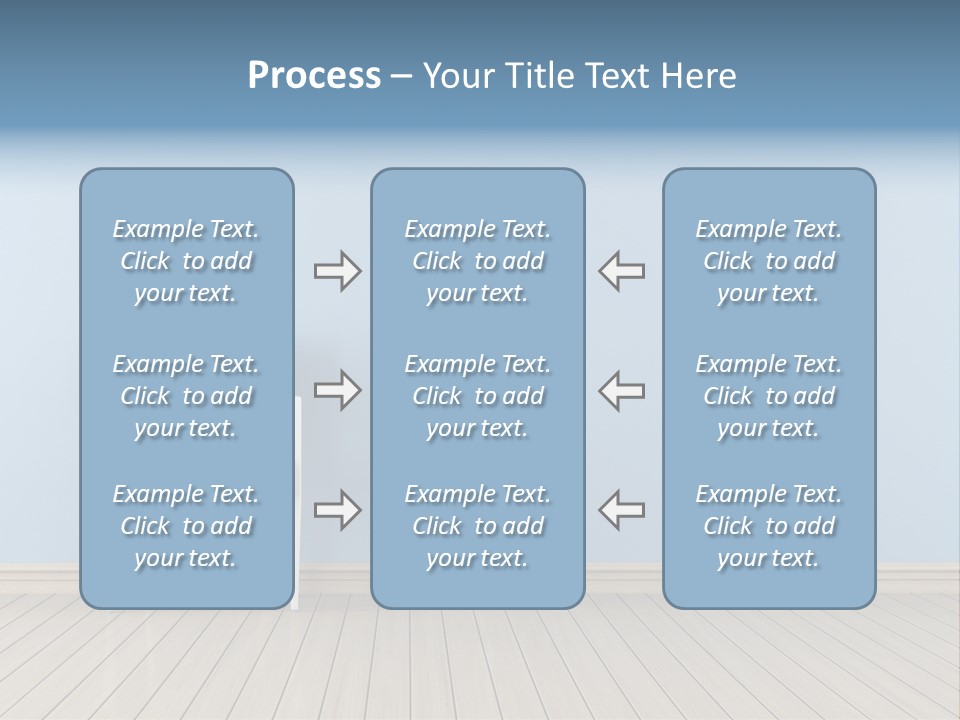 Process – Your Title Text Here

Example Text. Click to add your text.

Example Text. Click to add your text.

Example Text. Click to add your text.

Example Text. Click to add your text.

Example Text. Click to add your text.

Example Text. Click to add your text.

Example Text. Click to add your text.

Example Text. Click to add your text.

Example Text. Click to add your text.